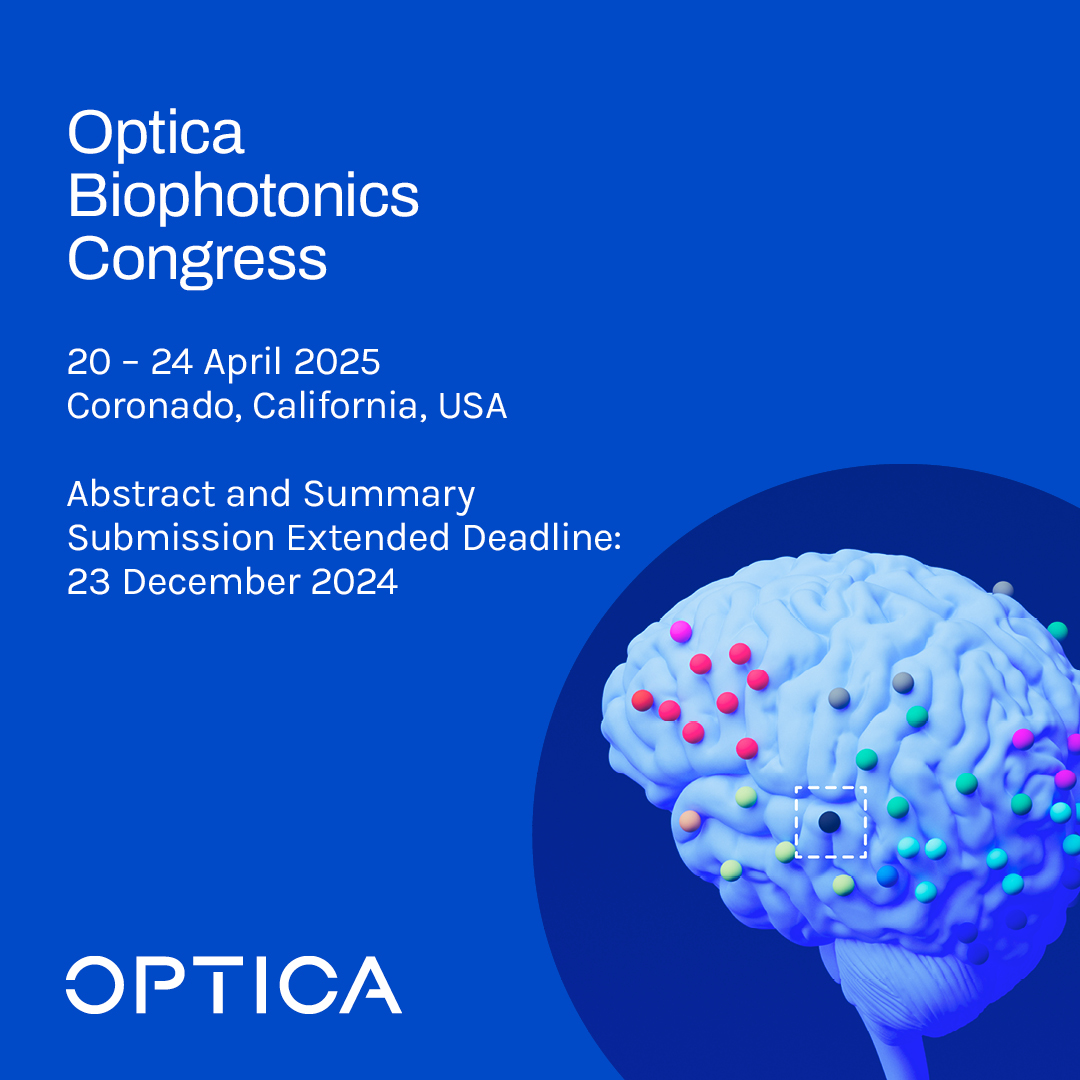 Optica Biophotonics Congress

20 – 24 April 2025
Coronado, California, USA

Abstract and Summary Submission Extended Deadline: 23 December 2024

OPTICA